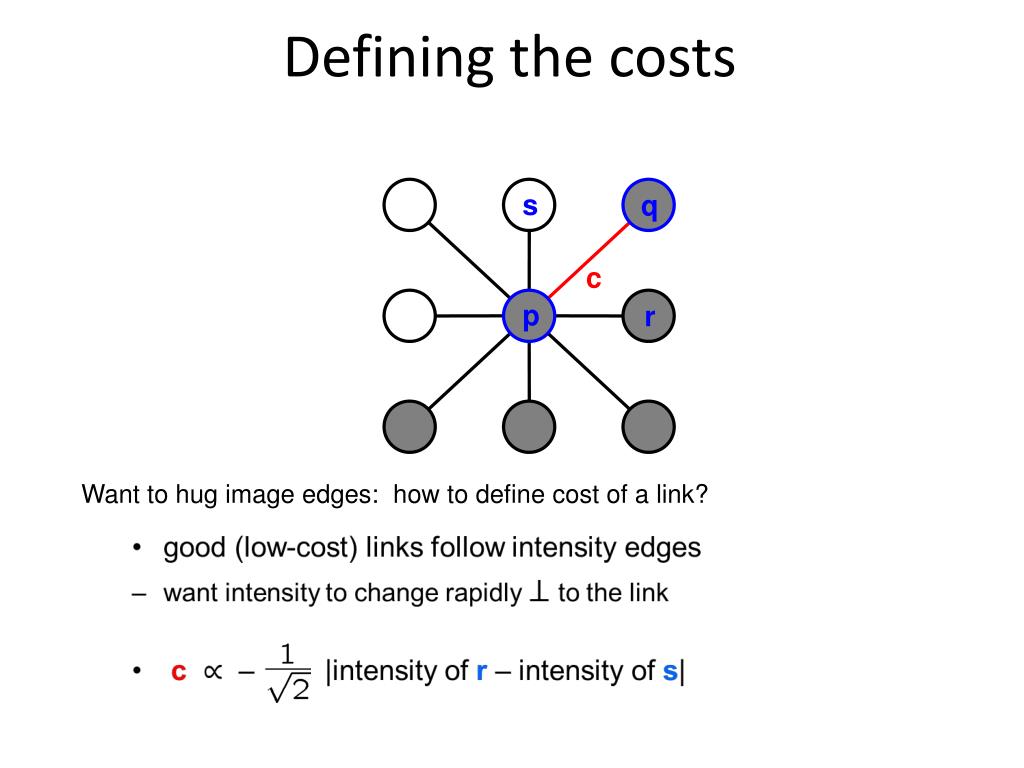 Defining the costs

s
q
c
p
r

Want to hug image edges: how to define cost of a link?

• good (low-cost) links follow intensity edges
– want intensity to change rapidly $\perp$ to the link

• c $\propto -\frac{1}{\sqrt{2}}$ |intensity of r – intensity of s|